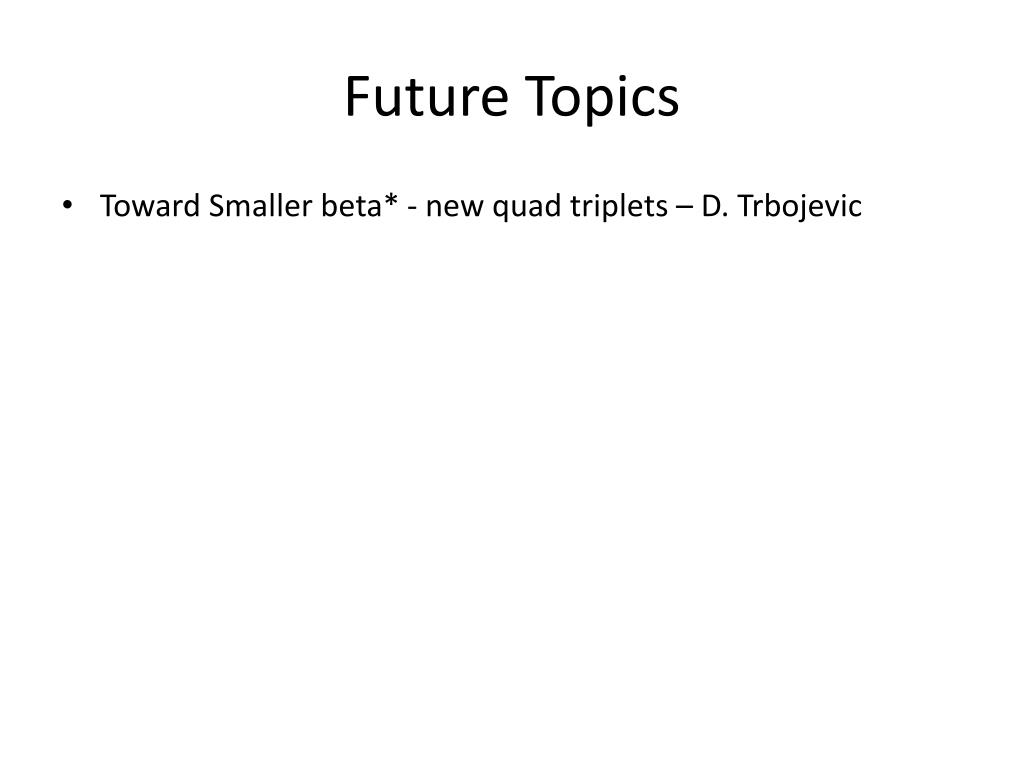 Future Topics

• Toward Smaller beta* - new quad triplets – D. Trbojevic